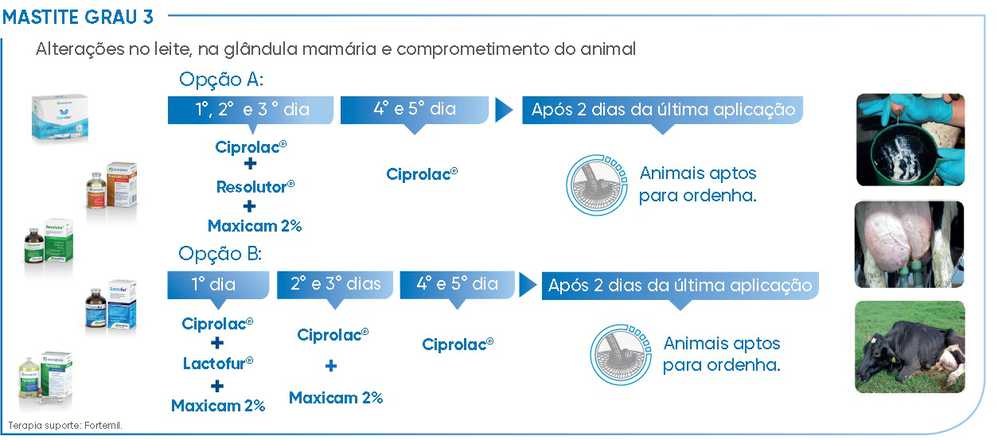 MASTITE GRAU 3

Alterações no leite, na glândula mamária e comprometimento do animal

Opção A:

1°, 2° e 3° dia

Ciprolac®
+
Resolutor®
+
Maxicam 2%

4° e 5° dia

Ciprolac®

Após 2 dias da última aplicação

Animais aptos para ordenha.

Opção B:

1° dia

Ciprolac®
+
Lactofur®
+
Maxicam 2%

2° e 3° dias

Ciprolac®
+
Maxicam 2%

4° e 5° dia

Ciprolac®

Após 2 dias da última aplicação

Animais aptos para ordenha.

Terapia suporte: Fortemil.